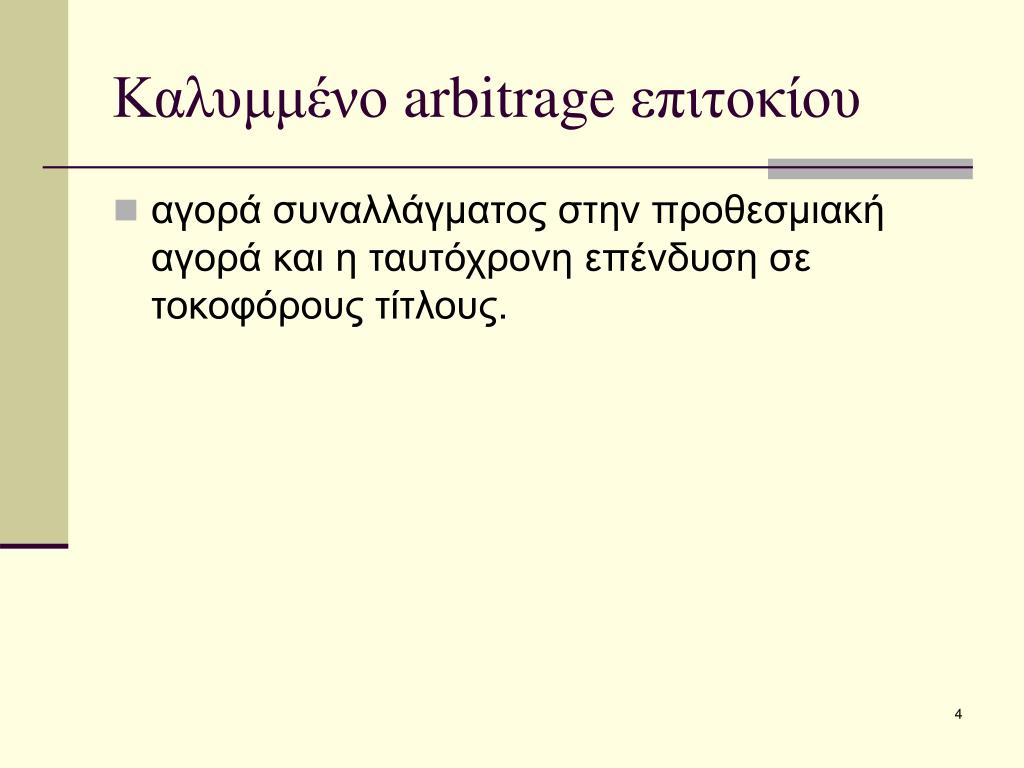 Καλυμμένο arbitrage επιτοκίου

αγορά συναλλάγματος στην προθεσμιακή αγορά και η ταυτόχρονη επένδυση σε τοκοφόρους τίτλους.

4